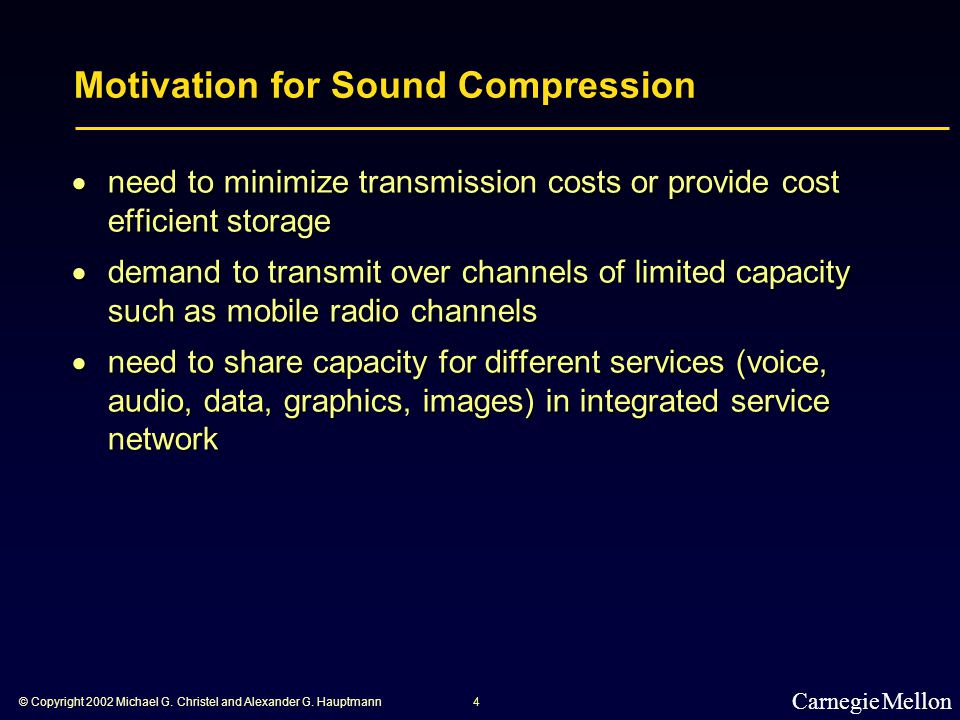 Motivation for Sound Compression

• need to minimize transmission costs or provide cost efficient storage

• demand to transmit over channels of limited capacity such as mobile radio channels

• need to share capacity for different services (voice, audio, data, graphics, images) in integrated service network

© Copyright 2002 Michael G. Christel and Alexander G. Hauptmann 4 Carnegie Mellon